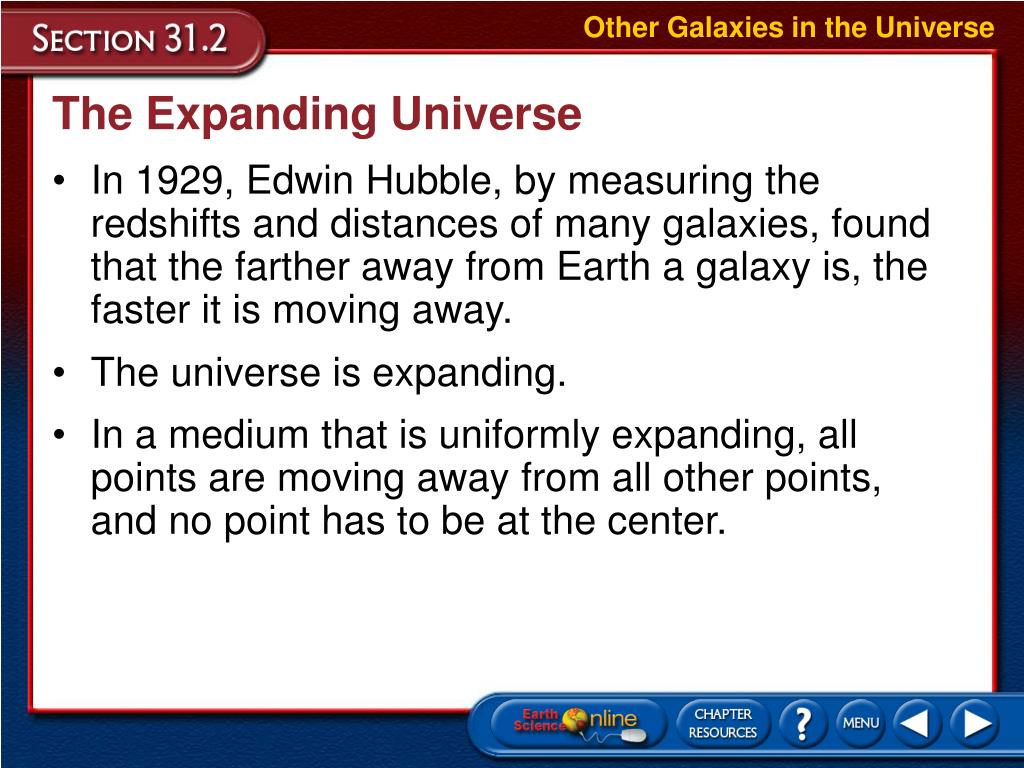 SECTION 31.2

Other Galaxies in the Universe

The Expanding Universe

• In 1929, Edwin Hubble, by measuring the redshifts and distances of many galaxies, found that the farther away from Earth a galaxy is, the faster it is moving away.

• The universe is expanding.

• In a medium that is uniformly expanding, all points are moving away from all other points, and no point has to be at the center.

Earth Science Online

CHAPTER RESOURCES

?

MENU